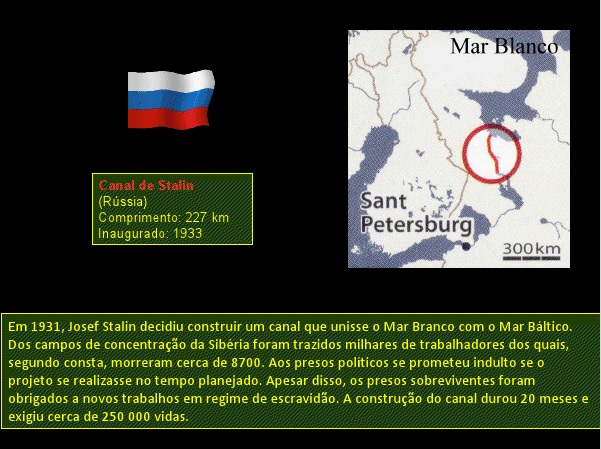 Canal de Stalin
(Rússia)
Comprimento: 227 km
Inaugurado: 1933

Mar Blanco

Sant Petersburg

300 km

Em 1931, Josef Stalin decidiu construir um canal que unisse o Mar Branco com o Mar Báltico. Dos campos de concentração da Sibéria foram trazidos milhares de trabalhadores dos quais, segundo consta, morreram cerca de 8700. Aos presos políticos se prometeu indulto se o projeto se realizasse no tempo planejado. Apesar disso, os presos sobreviventes foram obrigados a novos trabalhos em regime de escravidão. A construção do canal durou 20 meses e exigiu cerca de 250 000 vidas.